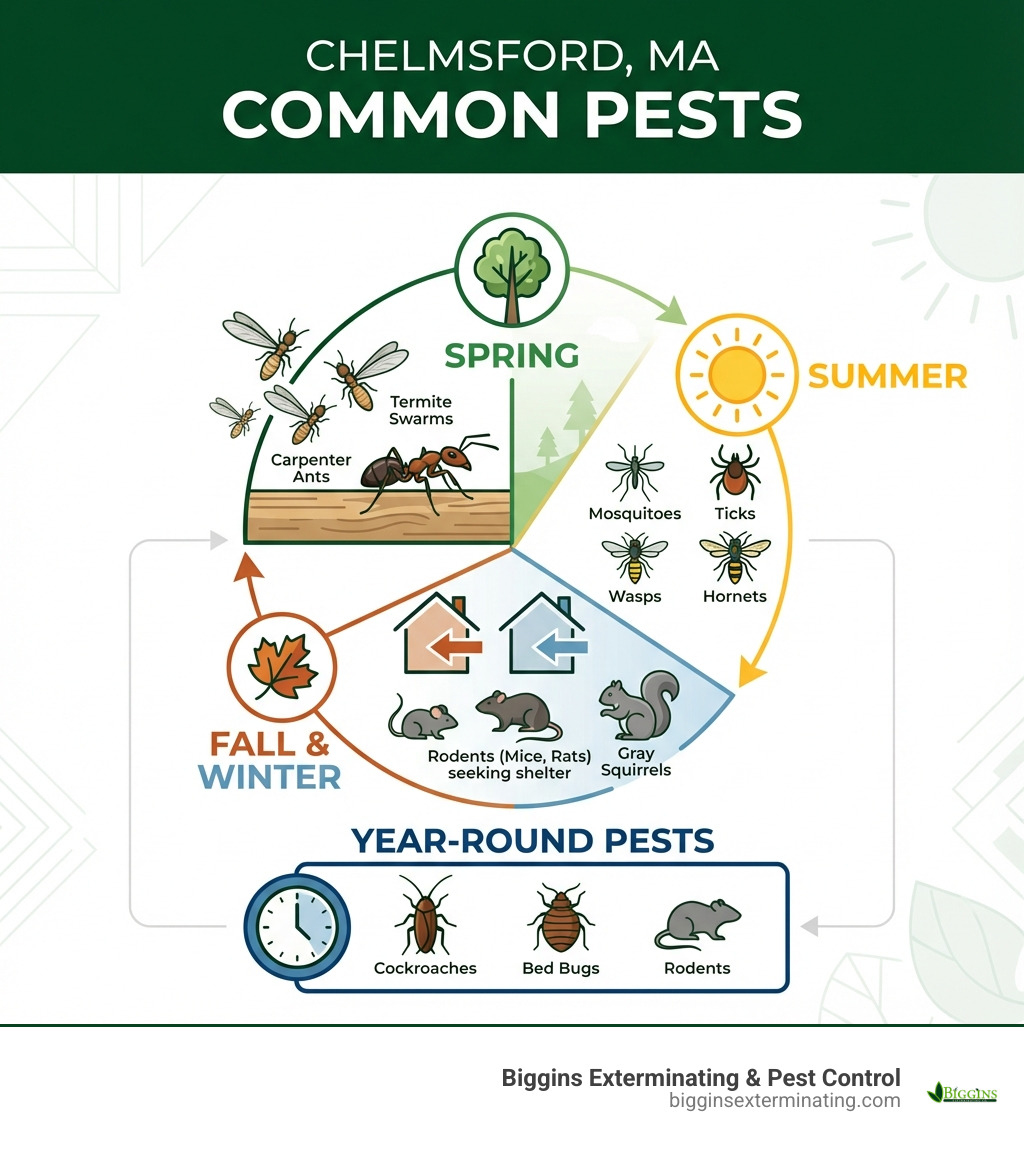 CHELMSFORD, MA
COMMON PESTS

SPRING

Termite Swarms

Carpenter Ants

SUMMER

Mosquitoes

Ticks

Wasps

Hornets

FALL & WINTER

Rodents (Mice, Rats) seeking shelter

Gray Squirrels

YEAR-ROUND PESTS

Cockroaches

Bed Bugs

Rodents

Biggins Exterminating & Pest Control
bigginsexterminating.com

BIGGINS